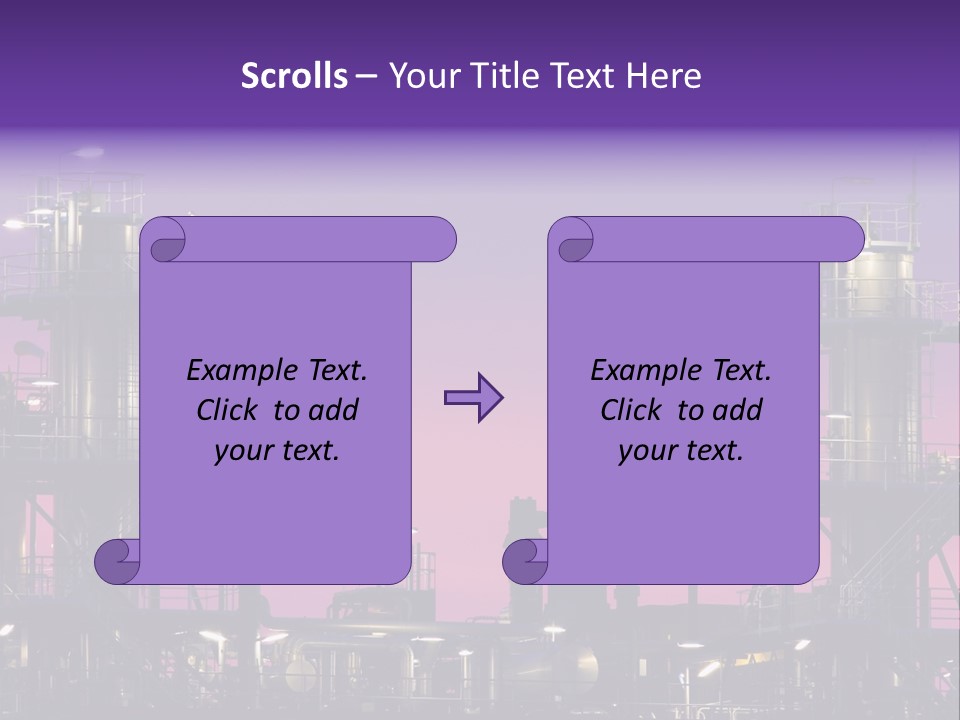 Scrolls – Your Title Text Here

Example Text. Click to add your text.

Example Text. Click to add your text.